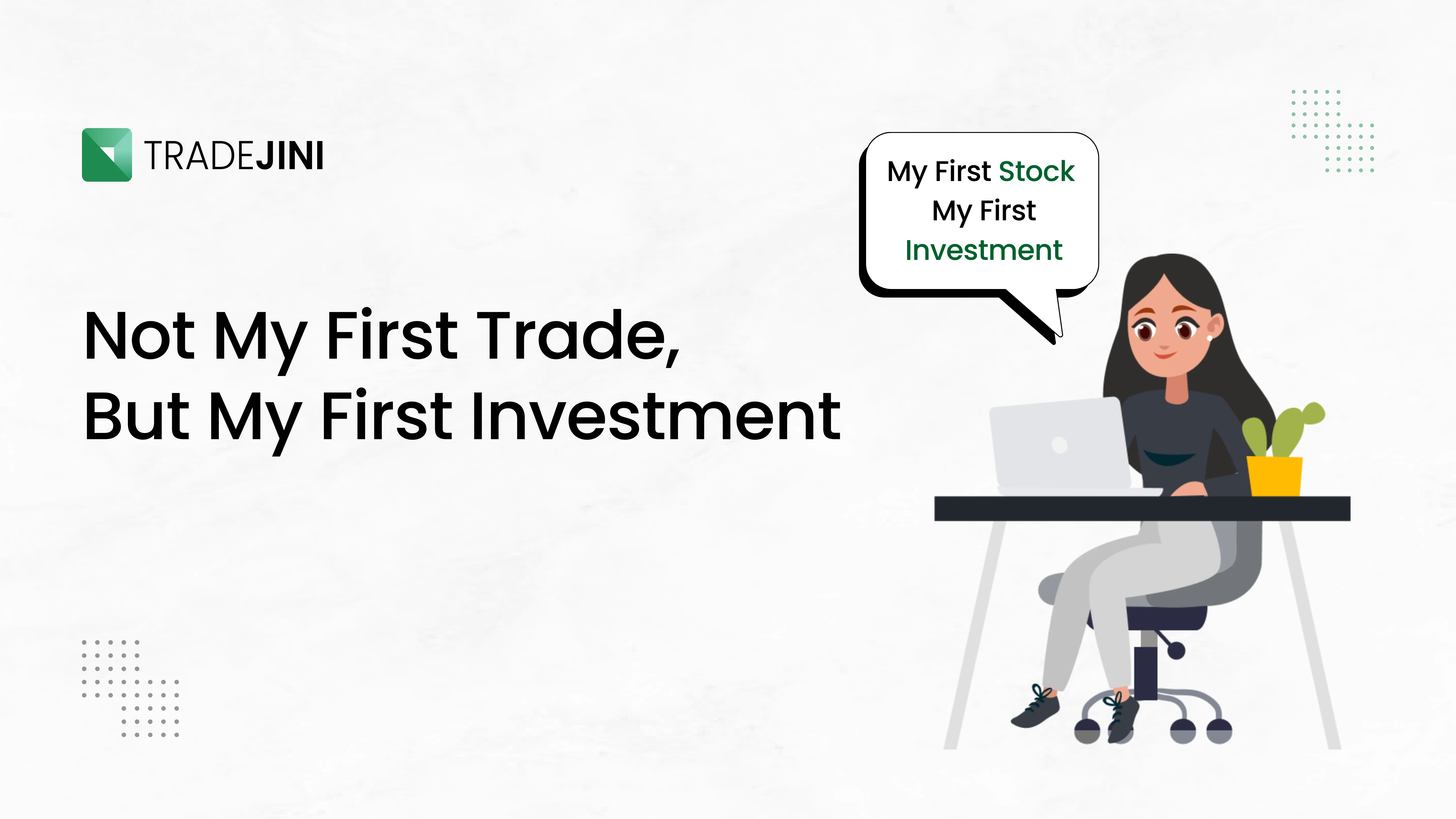 TRADEJINI

Not My First Trade,
But My First Investment

My First Stock
My First
Investment